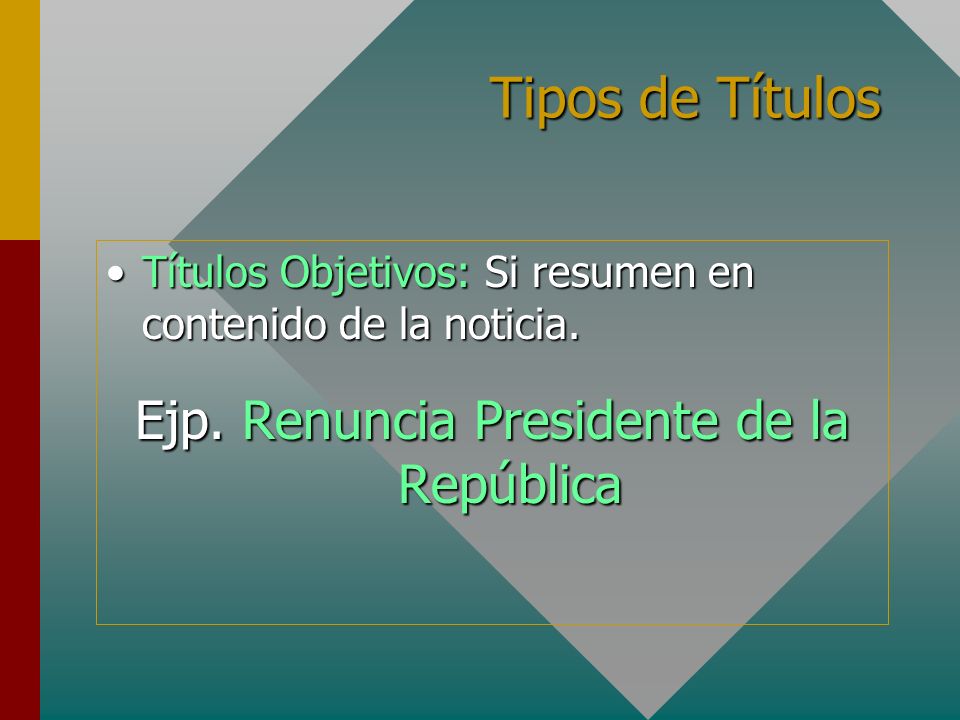 Tipos de Títulos

• Títulos Objetivos: Si resumen en contenido de la noticia.

Ejp. Renuncia Presidente de la República